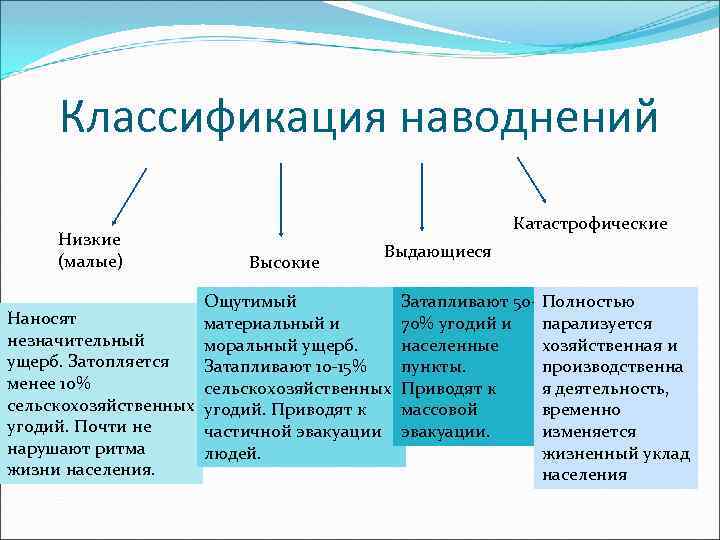 Классификация наводнений

Низкие (малые)

Высокие

Выдающиеся

Катастрофические

Наносят незначительный ущерб. Затопляется менее 10% сельскохозяйственных угодий. Почти не нарушают ритма жизни населения.

Ощутимый материальный и моральный ущерб. Затапливают 10-15% сельскохозяйственных угодий. Приводят к частичной эвакуации людей.

Затапливают 50-70% угодий и населенные пункты. Приводят к массовой эвакуации.

Полностью парализуется хозяйственная и производственная деятельность, временно изменяется жизненный уклад населения